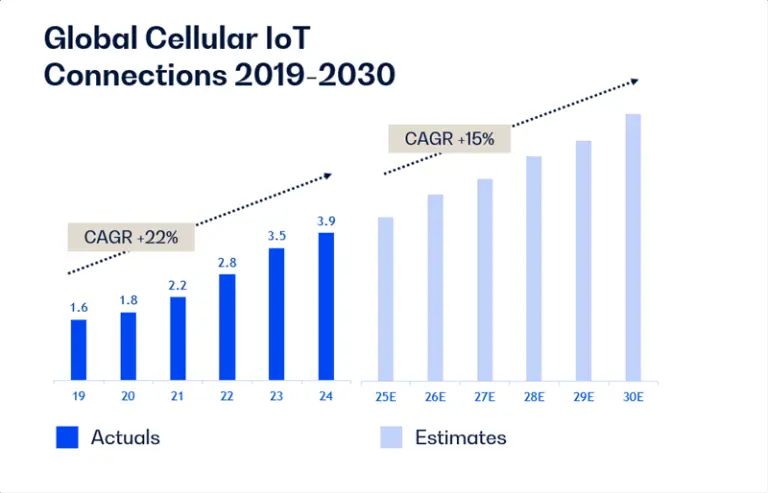 Global Cellular IoT Connections 2019-2030

CAGR +22%

CAGR +15%

1.6
1.8
2.2
2.8
3.5
3.9

19
20
21
22
23
24
25E
26E
27E
28E
29E
30E

Actuals
Estimates